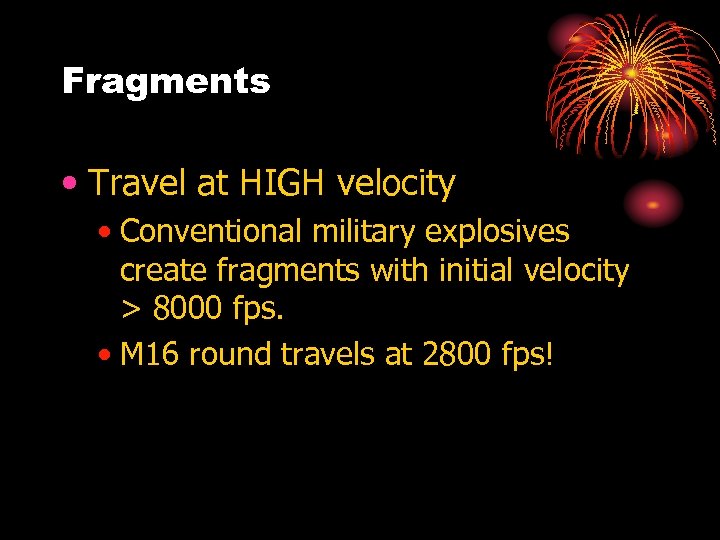 Fragments

• Travel at HIGH velocity

• Conventional military explosives create fragments with initial velocity > 8000 fps.

• M16 round travels at 2800 fps!